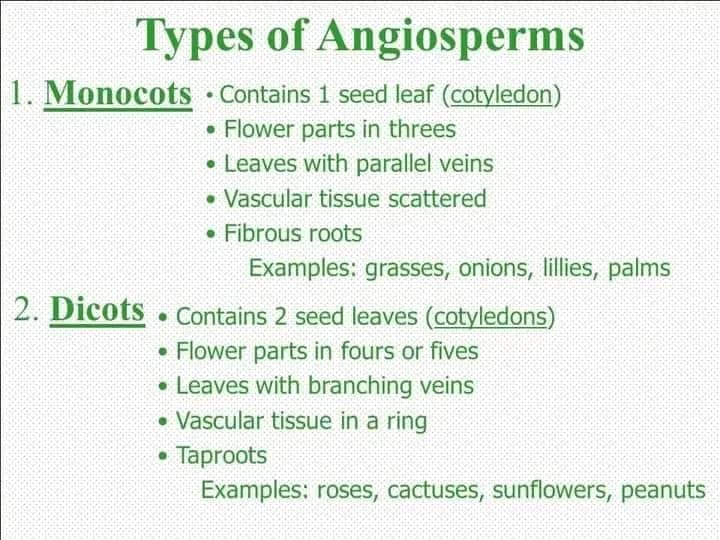 Types of Angiosperms

1. Monocots
• Contains 1 seed leaf (cotyledon)
• Flower parts in threes
• Leaves with parallel veins
• Vascular tissue scattered
• Fibrous roots
Examples: grasses, onions, lillies, palms

2. Dicots
• Contains 2 seed leaves (cotyledons)
• Flower parts in fours or fives
• Leaves with branching veins
• Vascular tissue in a ring
• Taproots
Examples: roses, cactuses, sunflowers, peanuts